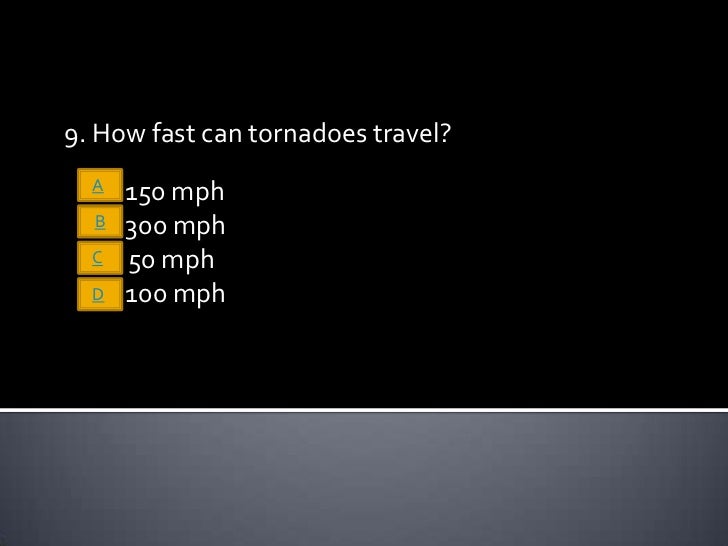 9. How fast can tornadoes travel?

A 150 mph
B 300 mph
C 50 mph
D 100 mph